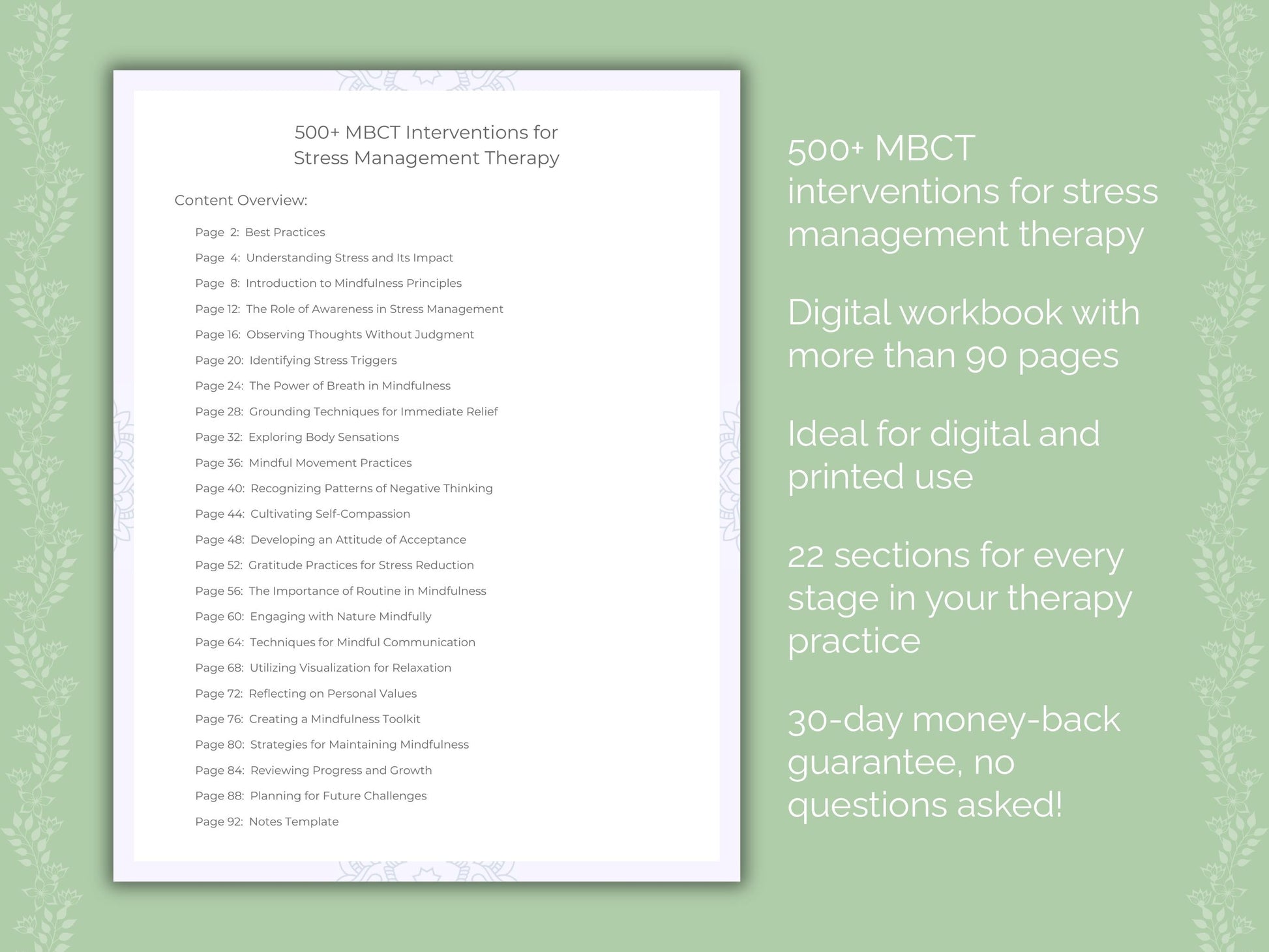 500+ MBCT Interventions for
Stress Management Therapy

Content Overview:

Page 2: Best Practices
Page 4: Understanding Stress and Its Impact
Page 8: Introduction to Mindfulness Principles
Page 12: The Role of Awareness in Stress Management
Page 16: Observing Thoughts Without Judgment
Page 20: Identifying Stress Triggers
Page 24: The Power of Breath in Mindfulness
Page 28: Grounding Techniques for Immediate Relief
Page 32: Exploring Body Sensations
Page 36: Mindful Movement Practices
Page 40: Recognizing Patterns of Negative Thinking
Page 44: Cultivating Self-Compassion
Page 48: Developing an Attitude of Acceptance
Page 52: Gratitude Practices for Stress Reduction
Page 56: The Importance of Routine in Mindfulness
Page 60: Engaging with Nature Mindfully
Page 64: Techniques for Mindful Communication
Page 68: Utilizing Visualization for Relaxation
Page 72: Reflecting on Personal Values
Page 76: Creating a Mindfulness Toolkit
Page 80: Strategies for Maintaining Mindfulness
Page 84: Reviewing Progress and Growth
Page 88: Planning for Future Challenges
Page 92: Notes Template

500+ MBCT interventions for stress management therapy

Digital workbook with more than 90 pages

Ideal for digital and printed use

22 sections for every stage in your therapy practice

30-day money-back guarantee, no questions asked!